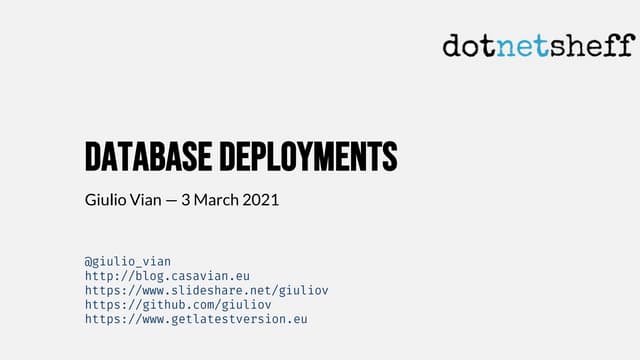 dotnetsheff

DATABASE DEPLOYMENTS

Giulio Vian — 3 March 2021

@giulio_vian
http://blog.casavian.eu
https://www.slideshare.net/giuliov
https://github.com/giuliov
https://www.getlatestversion.eu